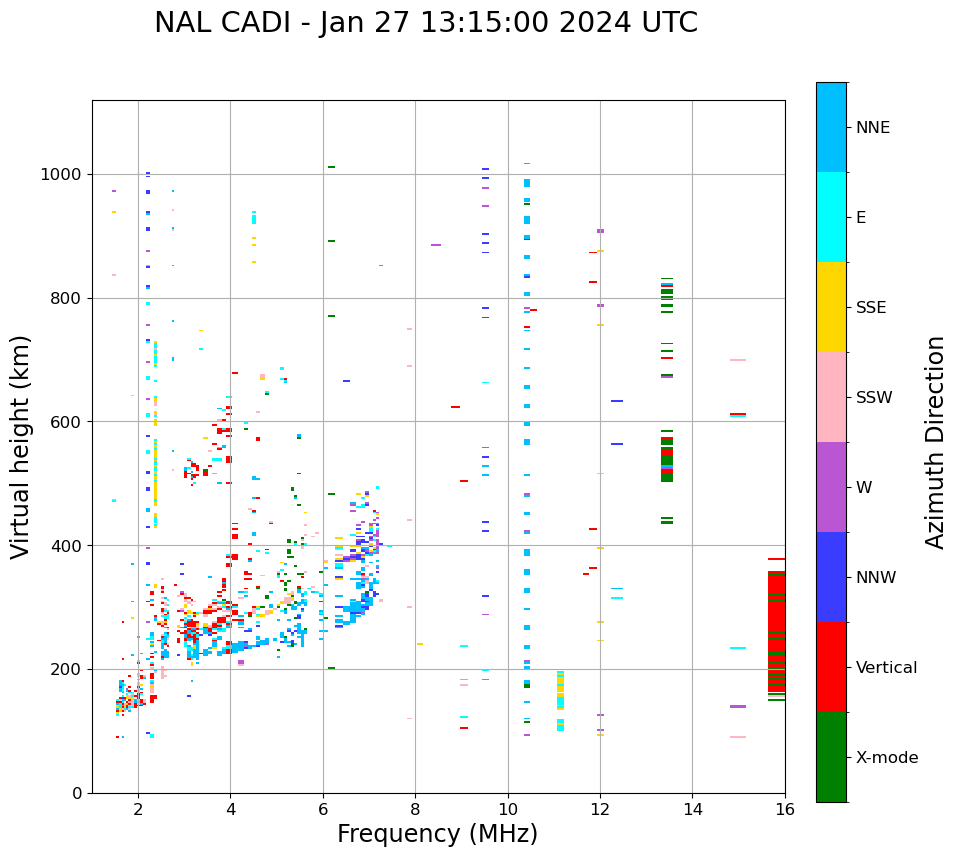 NAL CADI - Jan 27 13:15:00 2024 UTC

Virtual height (km)

1000
800
600
400
200
0

2
4
6
8
10
12
14
16

Frequency (MHz)

NNE
E
SSE
SSW
W
NNW
Vertical
X-mode

Azimuth Direction